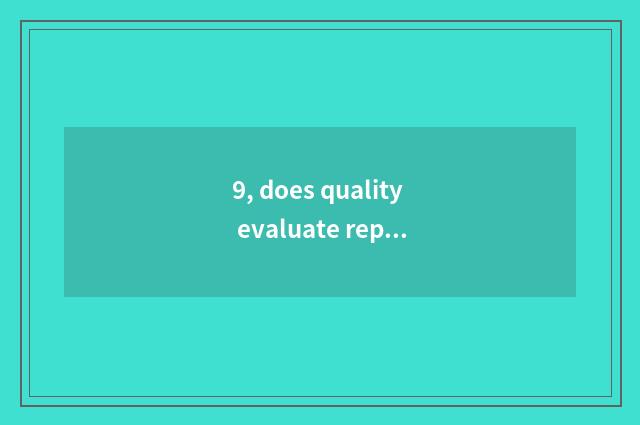 9, does quality evaluate rep...